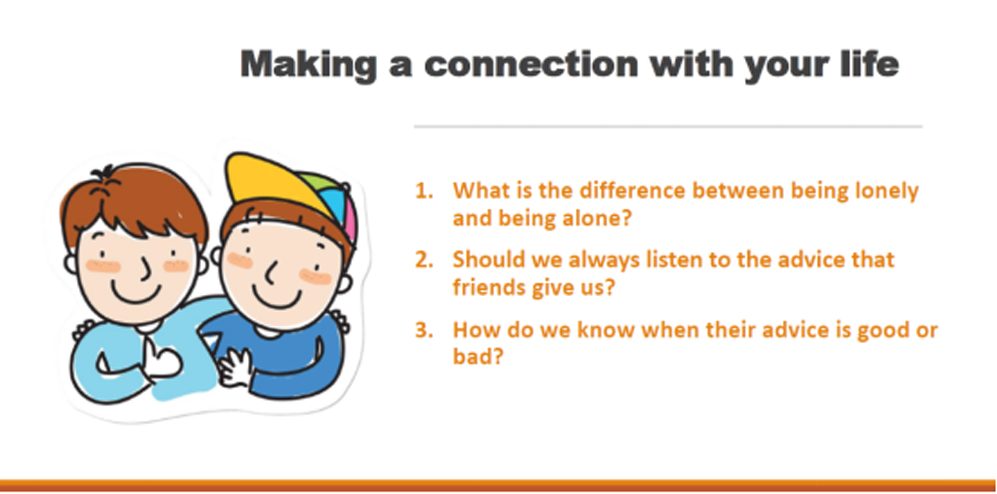 Making a connection with your life

1. What is the difference between being lonely and being alone?

2. Should we always listen to the advice that friends give us?

3. How do we know when their advice is good or bad?